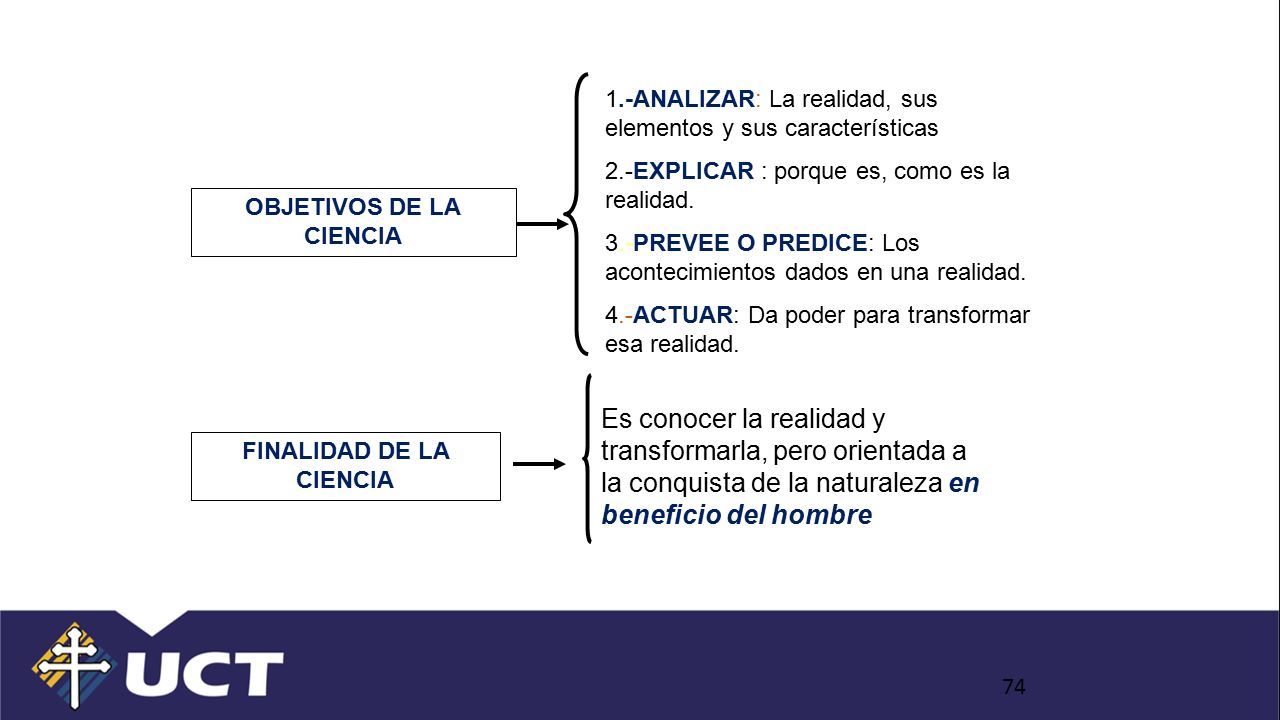 OBJETIVOS DE LA CIENCIA

1.-ANALIZAR: La realidad, sus elementos y sus características

2.-EXPLICAR : porque es, como es la realidad.

3.-PREVEE O PREDICE: Los acontecimientos dados en una realidad.

4.-ACTUAR: Da poder para transformar esa realidad.

FINALIDAD DE LA CIENCIA

Es conocer la realidad y transformarla, pero orientada a la conquista de la naturaleza en beneficio del hombre

UCT

74